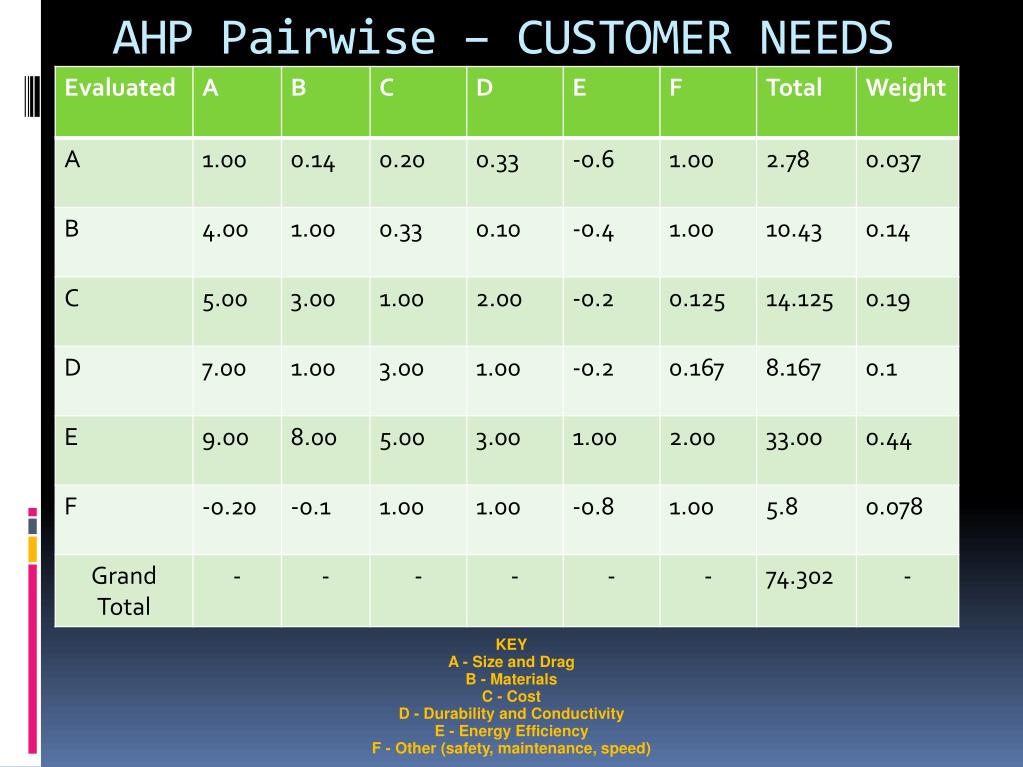 AHP Pairwise – CUSTOMER NEEDS

| Evaluated | A | B | C | D | E | F | Total | Weight |
|---|---|---|---|---|---|---|---|---|
| A | 1.00 | 0.14 | 0.20 | 0.33 | -0.6 | 1.00 | 2.78 | 0.037 |
| B | 4.00 | 1.00 | 0.33 | 0.10 | -0.4 | 1.00 | 10.43 | 0.14 |
| C | 5.00 | 3.00 | 1.00 | 2.00 | -0.2 | 0.125 | 14.125 | 0.19 |
| D | 7.00 | 1.00 | 3.00 | 1.00 | -0.2 | 0.167 | 8.167 | 0.1 |
| E | 9.00 | 8.00 | 5.00 | 3.00 | 1.00 | 2.00 | 33.00 | 0.44 |
| F | -0.20 | -0.1 | 1.00 | 1.00 | -0.8 | 1.00 | 5.8 | 0.078 |
| Grand Total | - | - | - | - | - | - | 74.302 | - |

KEY
A - Size and Drag
B - Materials
C - Cost
D - Durability and Conductivity
E - Energy Efficiency
F - Other (safety, maintenance, speed)